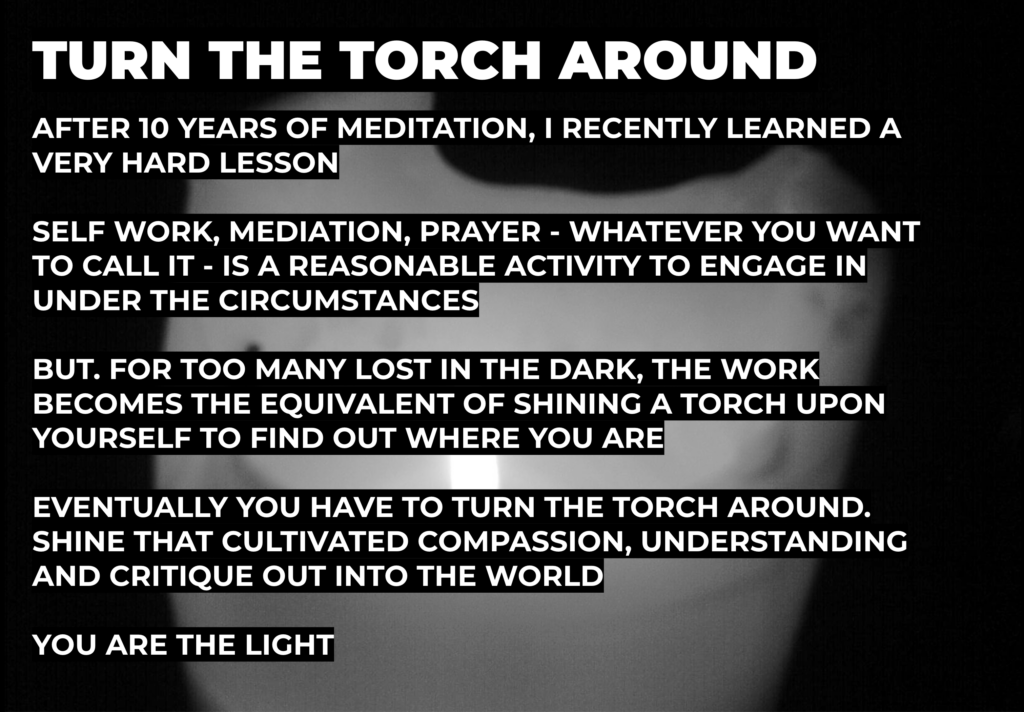 TURN THE TORCH AROUND

AFTER 10 YEARS OF MEDITATION, I RECENTLY LEARNED A VERY HARD LESSON

SELF WORK, MEDIATION, PRAYER - WHATEVER YOU WANT TO CALL IT - IS A REASONABLE ACTIVITY TO ENGAGE IN UNDER THE CIRCUMSTANCES

BUT. FOR TOO MANY LOST IN THE DARK, THE WORK BECOMES THE EQUIVALENT OF SHINING A TORCH UPON YOURSELF TO FIND OUT WHERE YOU ARE

EVENTUALLY YOU HAVE TO TURN THE TORCH AROUND. SHINE THAT CULTIVATED COMPASSION, UNDERSTANDING AND CRITIQUE OUT INTO THE WORLD

YOU ARE THE LIGHT